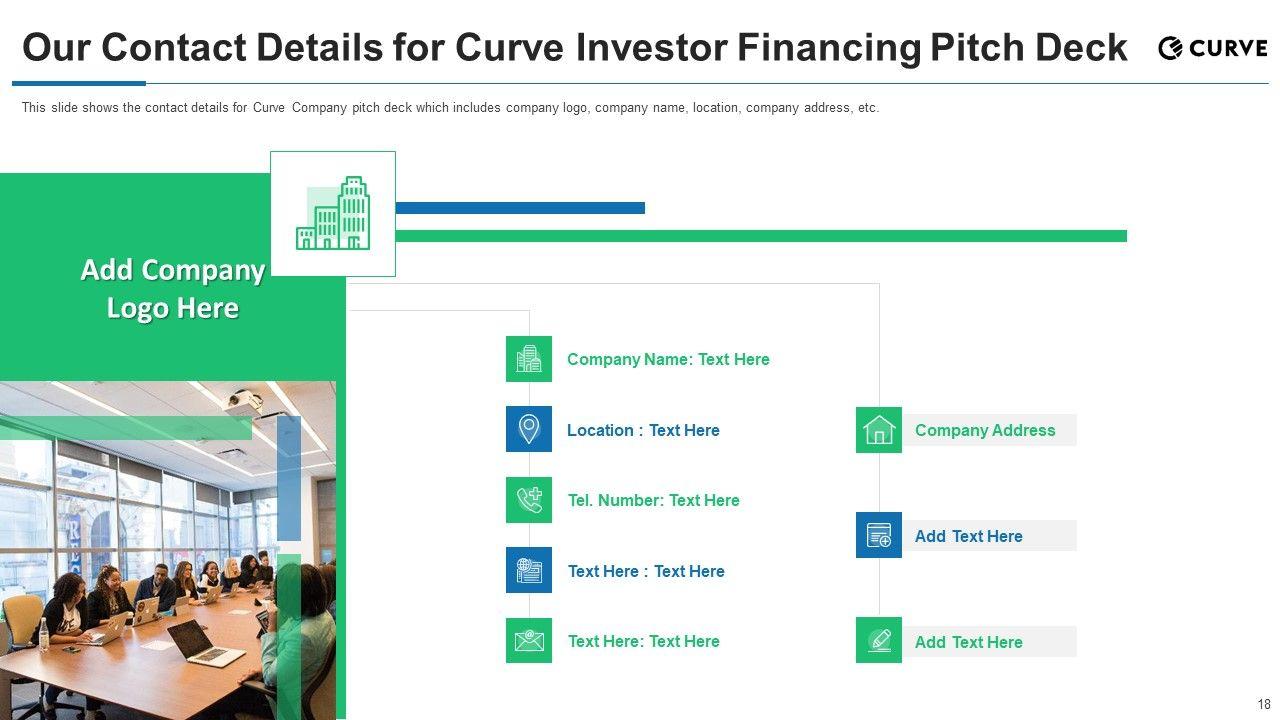 Our Contact Details for Curve Investor Financing Pitch Deck

CURVE

This slide shows the contact details for Curve Company pitch deck which includes company logo, company name, location, company address, etc.

Add Company Logo Here

Company Name: Text Here

Location : Text Here

Tel. Number: Text Here

Text Here : Text Here

Text Here: Text Here

Company Address

Add Text Here

Add Text Here

18